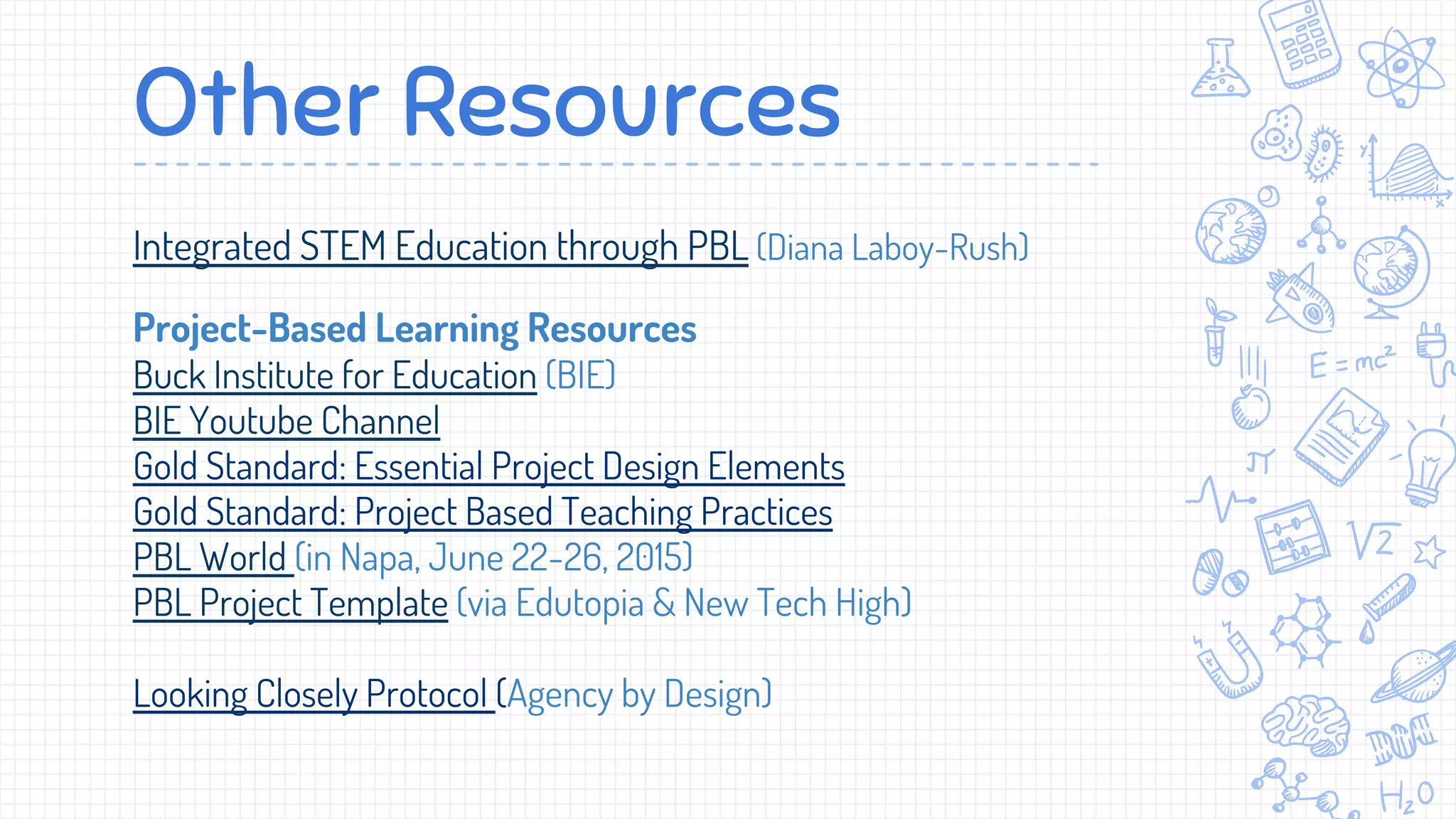 Other Resources

Integrated STEM Education through PBL (Diana Laboy-Rush)

Project-Based Learning Resources
Buck Institute for Education (BIE)
BIE Youtube Channel
Gold Standard: Essential Project Design Elements
Gold Standard: Project Based Teaching Practices
PBL World (in Napa, June 22-26, 2015)
PBL Project Template (via Edutopia & New Tech High)

Looking Closely Protocol (Agency by Design)

$E=mc^2$
$\pi$
$\sqrt{2}$
$H_2O$